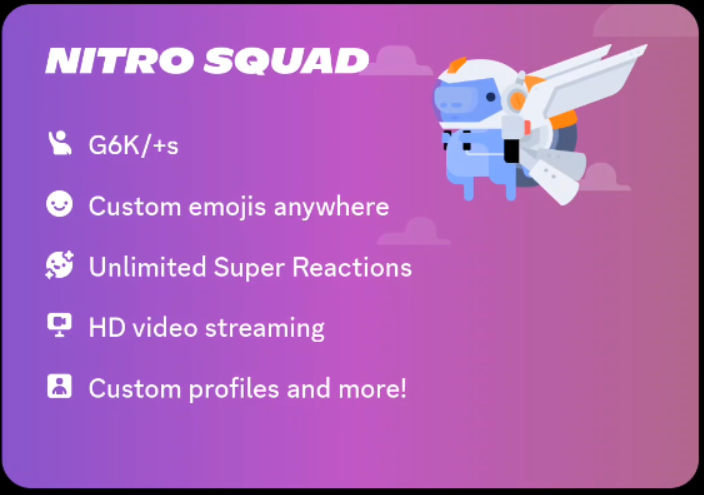 NITRO SQUAD

G6K/+s

Custom emojis anywhere

Unlimited Super Reactions

HD video streaming

Custom profiles and more!